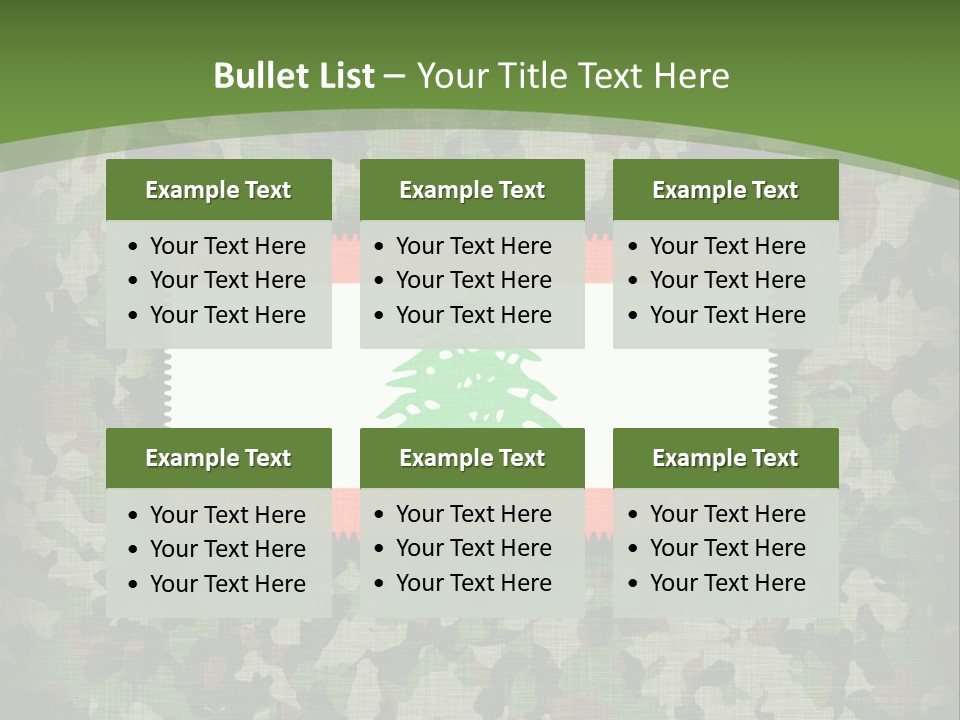 Bullet List – Your Title Text Here

Example Text
• Your Text Here
• Your Text Here
• Your Text Here

Example Text
• Your Text Here
• Your Text Here
• Your Text Here

Example Text
• Your Text Here
• Your Text Here
• Your Text Here

Example Text
• Your Text Here
• Your Text Here
• Your Text Here

Example Text
• Your Text Here
• Your Text Here
• Your Text Here

Example Text
• Your Text Here
• Your Text Here
• Your Text Here